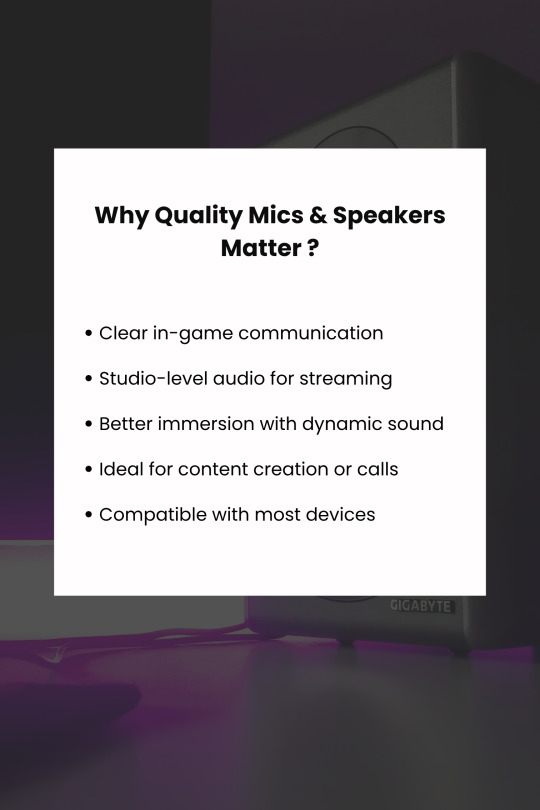 Why Quality Mics & Speakers Matter ?

• Clear in-game communication
• Studio-level audio for streaming
• Better immersion with dynamic sound
• Ideal for content creation or calls
• Compatible with most devices

GIGABYTE